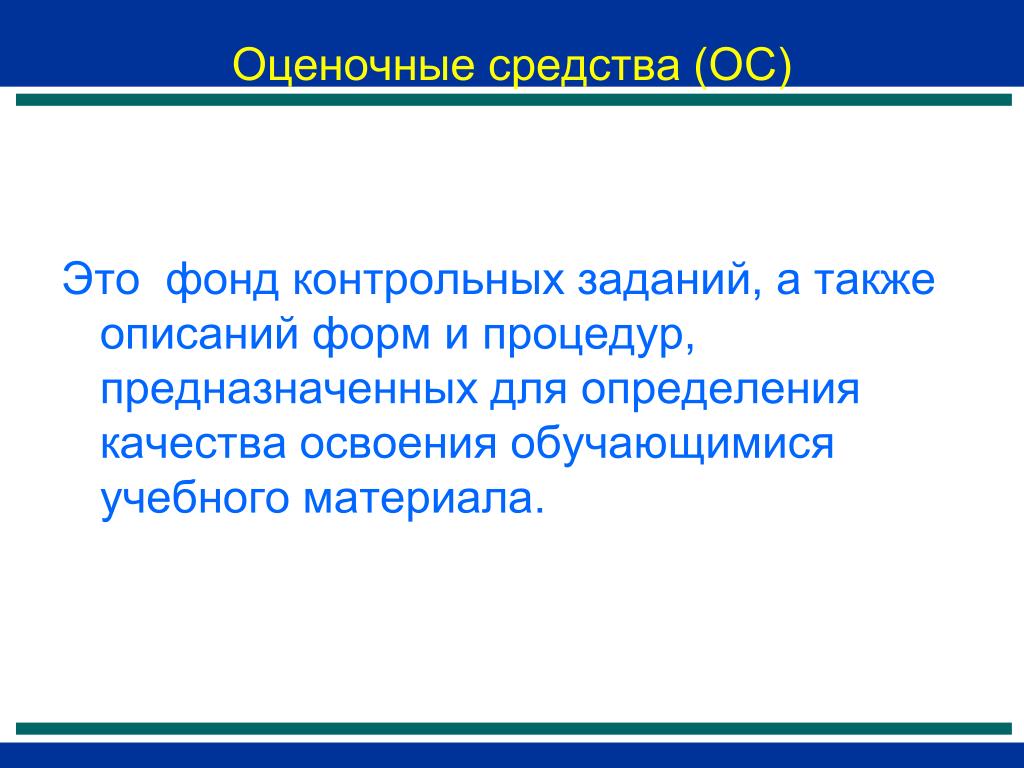 Оценочные средства (ОС)

Это  фонд контрольных заданий, а также описаний форм и процедур, предназначенных для определения качества освоения обучающимися учебного материала.